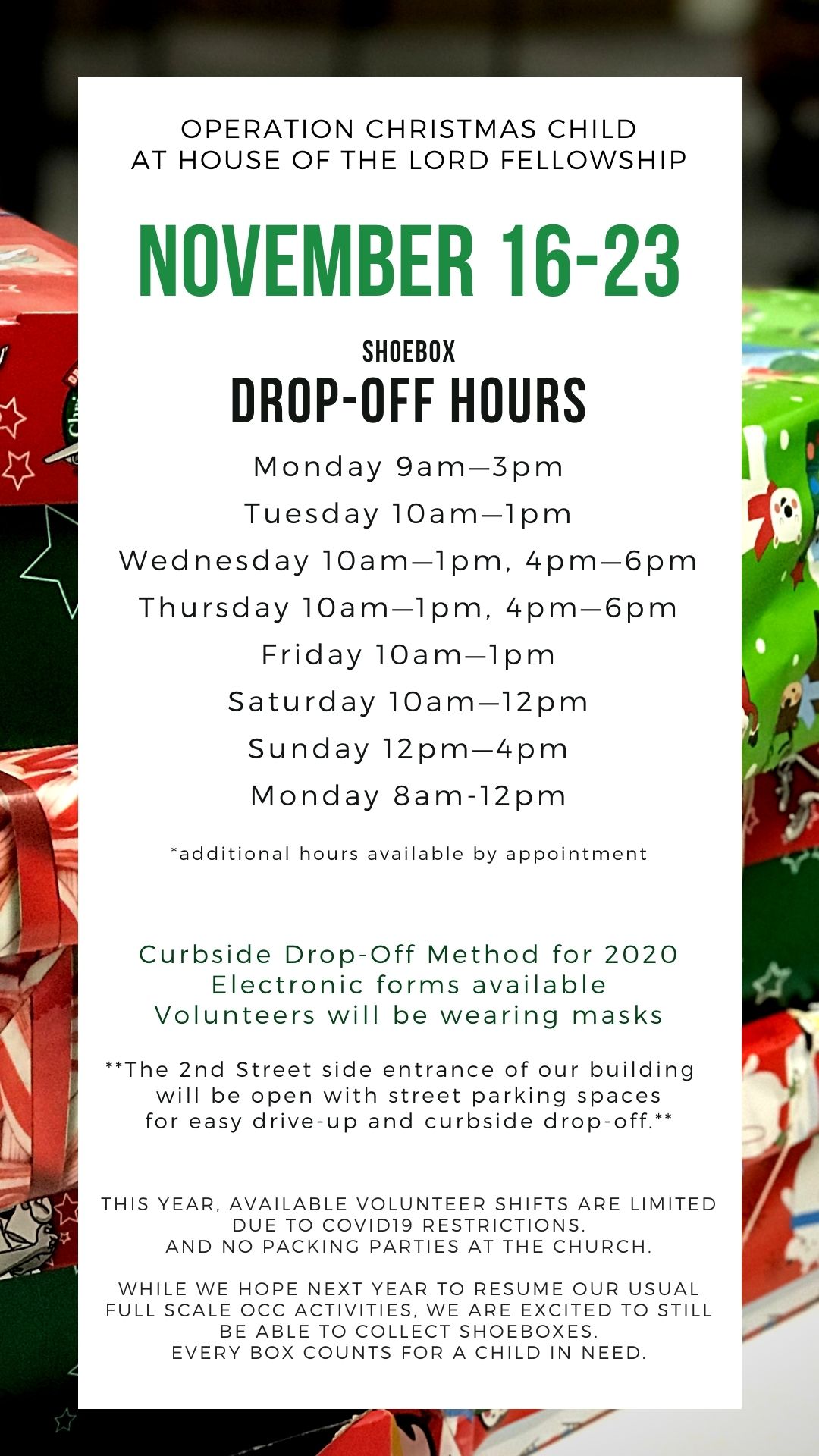 OPERATION CHRISTMAS CHILD
AT HOUSE OF THE LORD FELLOWSHIP

NOVEMBER 16-23

SHOEBOX
DROP-OFF HOURS

Monday 9am—3pm
Tuesday 10am—1pm
Wednesday 10am—1pm, 4pm—6pm
Thursday 10am—1pm, 4pm—6pm
Friday 10am—1pm
Saturday 10am—12pm
Sunday 12pm—4pm
Monday 8am-12pm

*additional hours available by appointment

Curbside Drop-Off Method for 2020
Electronic forms available
Volunteers will be wearing masks

**The 2nd Street side entrance of our building will be open with street parking spaces for easy drive-up and curbside drop-off.**

THIS YEAR, AVAILABLE VOLUNTEER SHIFTS ARE LIMITED DUE TO COVID19 RESTRICTIONS.
AND NO PACKING PARTIES AT THE CHURCH.

WHILE WE HOPE NEXT YEAR TO RESUME OUR USUAL FULL SCALE OCC ACTIVITIES, WE ARE EXCITED TO STILL BE ABLE TO COLLECT SHOEBOXES.
EVERY BOX COUNTS FOR A CHILD IN NEED.